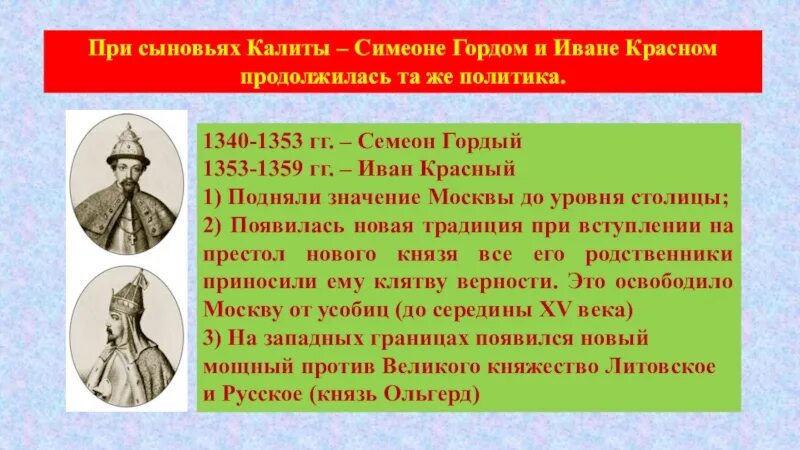 При сыновьях Калиты – Симеоне Гордом и Иване Красном продолжилась та же политика.

1340-1353 гг. – Семеон Гордый
1353-1359 гг. – Иван Красный
1) Подняли значение Москвы до уровня столицы;
2) Появилась новая традиция при вступлении на престол нового князя все его родственники приносили ему клятву верности. Это освободило Москву от усобиц (до середины XV века)
3) На западных границах появился новый мощный против Великого княжество Литовское и Русское (князь Ольгерд)